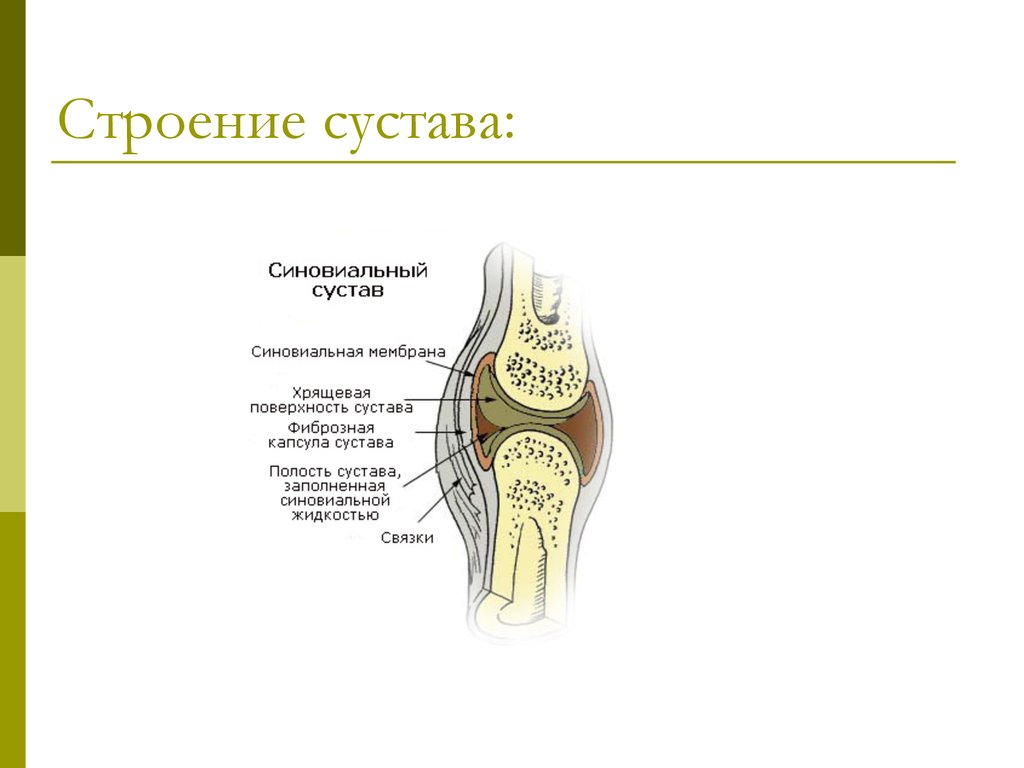 Строение сустава:

Синовиальный сустав

Синовиальная мембрана

Хрящевая поверхность сустава

Фиброзная капсула сустава

Полость сустава, заполненная синовиальной жидкостью

Связки